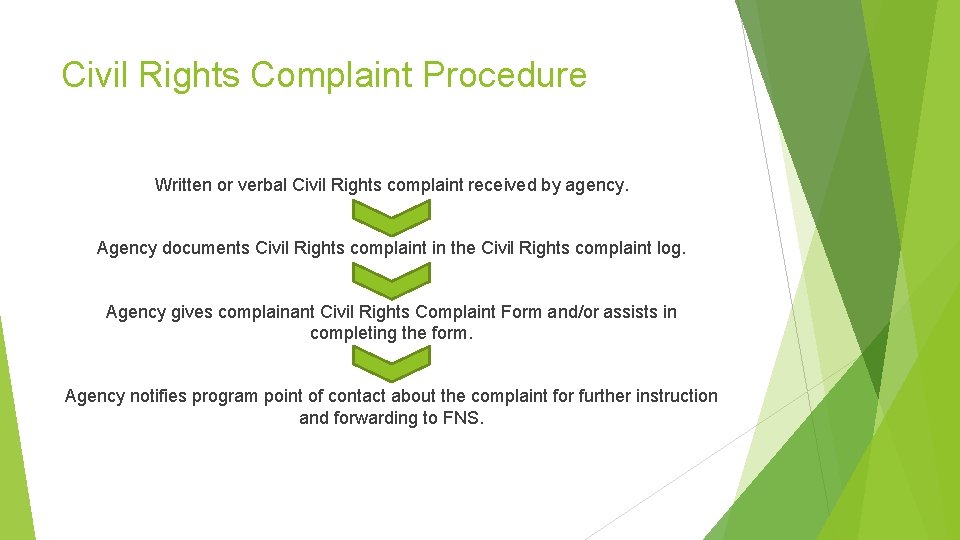 Civil Rights Complaint Procedure

Written or verbal Civil Rights complaint received by agency.

Agency documents Civil Rights complaint in the Civil Rights complaint log.

Agency gives complainant Civil Rights Complaint Form and/or assists in completing the form.

Agency notifies program point of contact about the complaint for further instruction and forwarding to FNS.